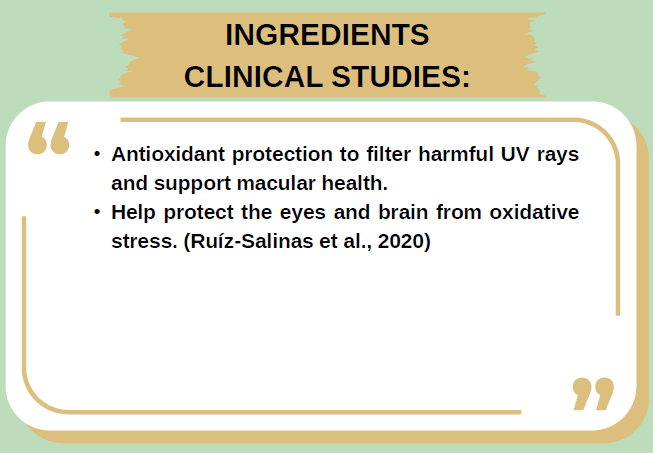 INGREDIENTS
CLINICAL STUDIES:

“

• Antioxidant protection to filter harmful UV rays and support macular health.
• Help protect the eyes and brain from oxidative stress. (Ruíz-Salinas et al., 2020)

”